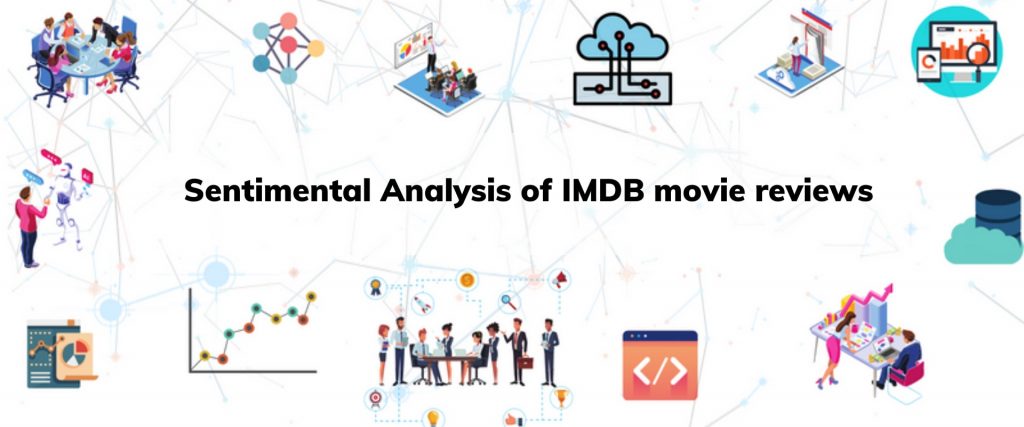 Sentimental Analysis of IMDB movie reviews